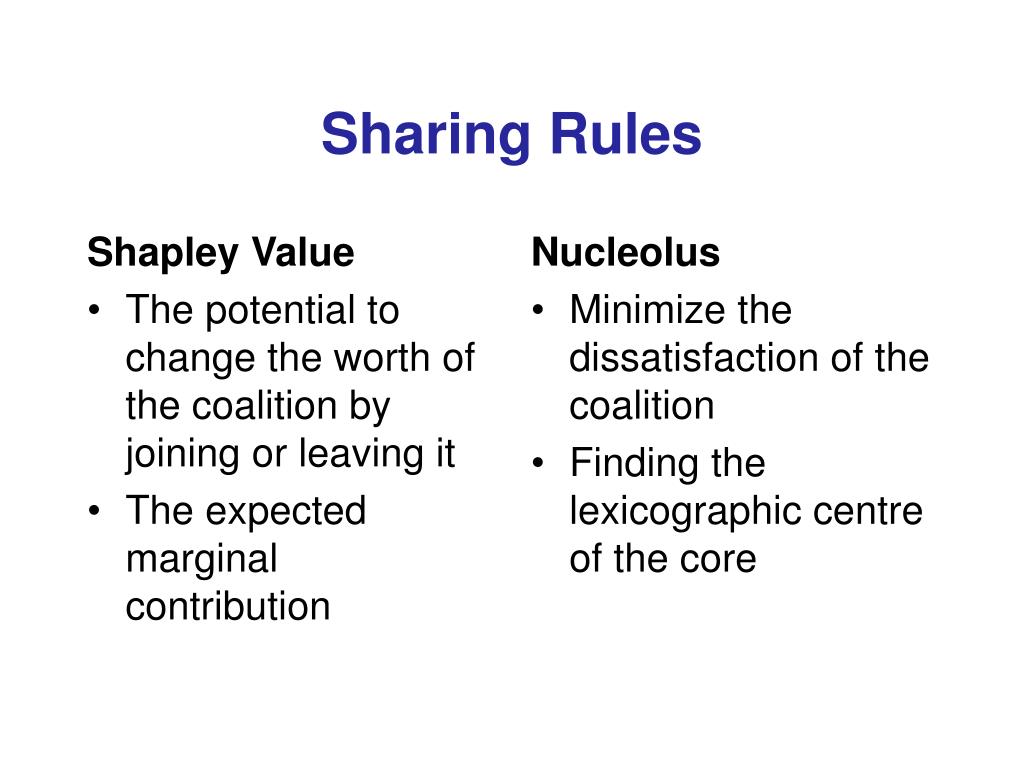 Sharing Rules

Shapley Value
• The potential to change the worth of the coalition by joining or leaving it
• The expected marginal contribution

Nucleolus
• Minimize the dissatisfaction of the coalition
• Finding the lexicographic centre of the core